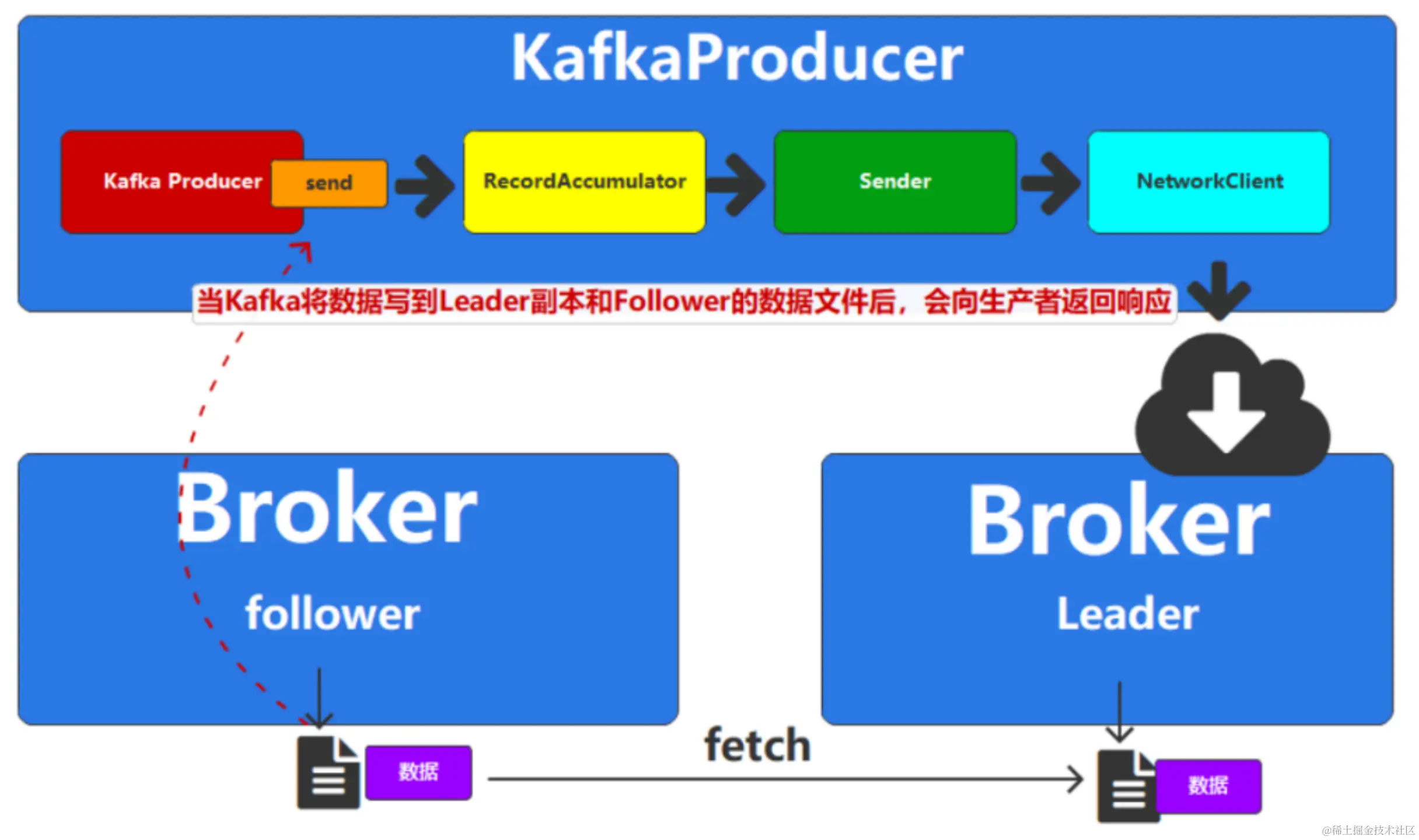 KafkaProducer

Kafka Producer

send

RecordAccumulator

Sender

NetworkClient

当Kafka将数据写到Leader副本和Follower的数据文件后，会向生产者返回响应

Broker

follower

Broker

Leader

数据

fetch

数据

@稀土掘金技术社区